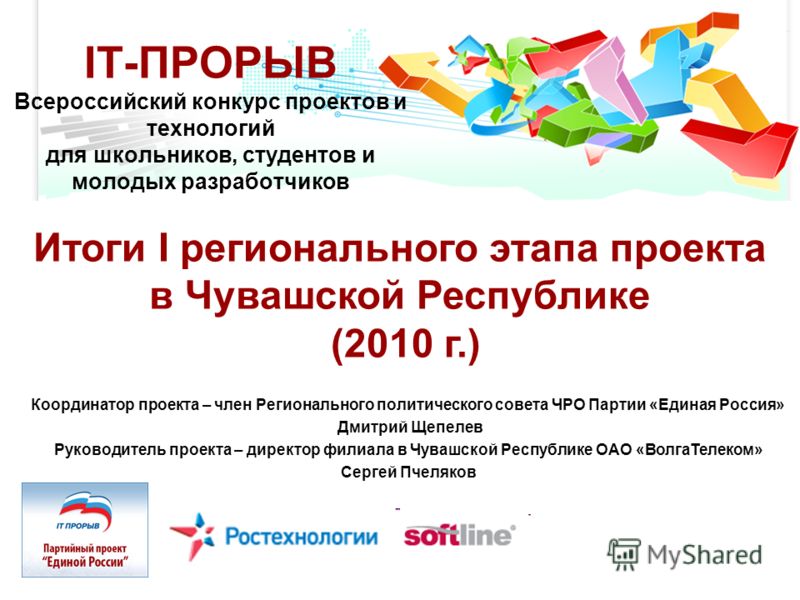 IT-ПРОРЫВ
Всероссийский конкурс проектов и технологий для школьников, студентов и молодых разработчиков

Итоги I регионального этапа проекта в Чувашской Республике (2010 г.)

Координатор проекта – член Регионального политического совета ЧРО Партии «Единая Россия»
Дмитрий Щепелев
Руководитель проекта – директор филиала в Чувашской Республике ОАО «ВолгаТелеком»
Сергей Пчеляков

IT ПРОРЫВ
Партийный проект "Единой России"

Ростехнологии

softline

MyShared